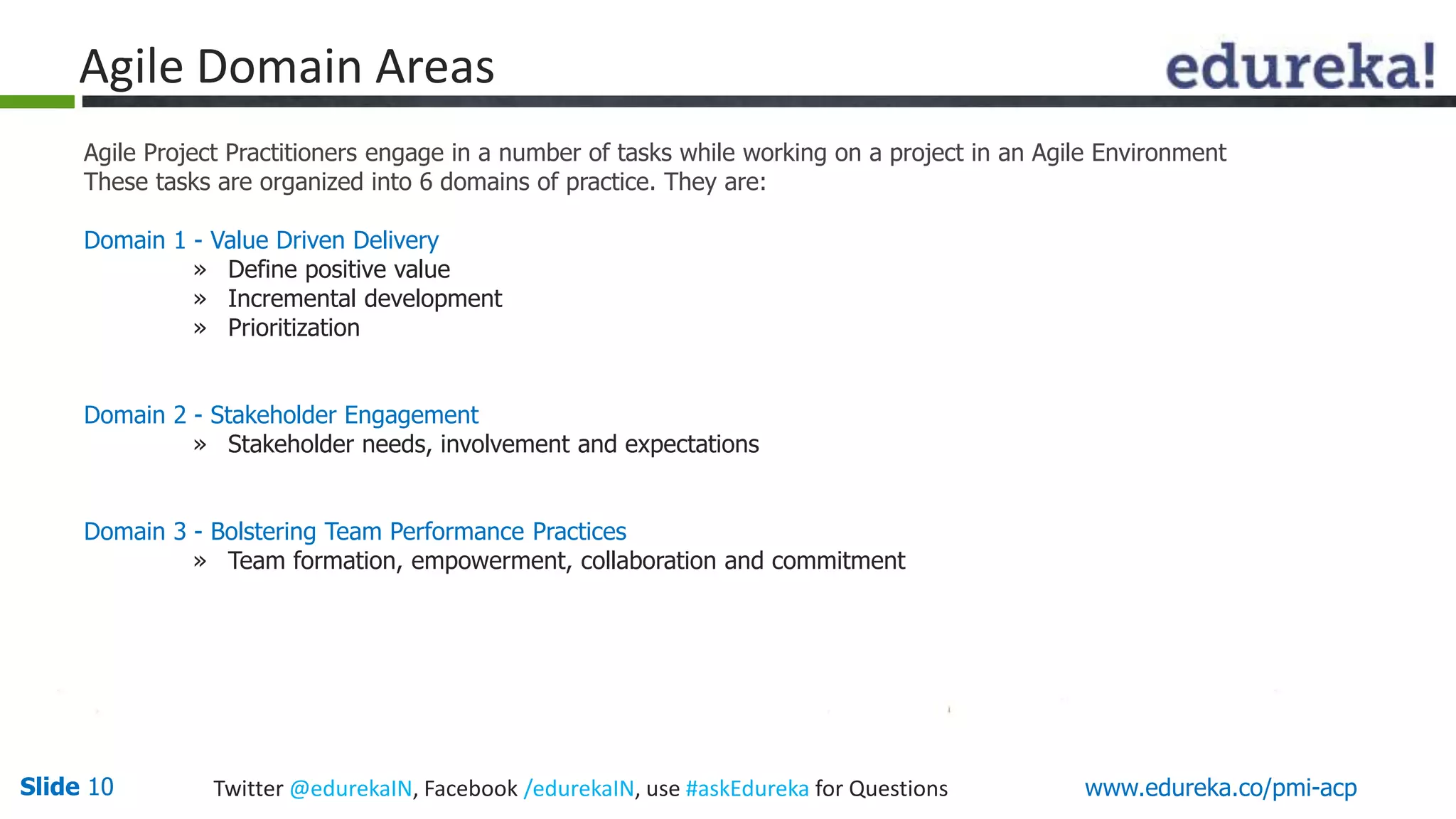 Agile Domain Areas

edureka!

Agile Project Practitioners engage in a number of tasks while working on a project in an Agile Environment These tasks are organized into 6 domains of practice. They are:

Domain 1 - Value Driven Delivery
» Define positive value
» Incremental development
» Prioritization

Domain 2 - Stakeholder Engagement
» Stakeholder needs, involvement and expectations

Domain 3 - Bolstering Team Performance Practices
» Team formation, empowerment, collaboration and commitment

Slide 10

Twitter @edurekaIN, Facebook /edurekaIN, use #askEdureka for Questions

www.edureka.co/pmi-acp